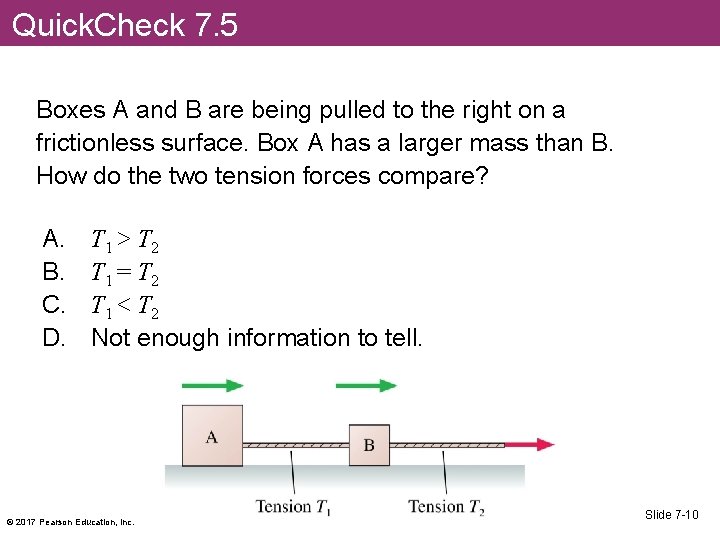 QuickCheck 7.5

Boxes A and B are being pulled to the right on a frictionless surface. Box A has a larger mass than B. How do the two tension forces compare?

A. $T_1 > T_2$
B. $T_1 = T_2$
C. $T_1 < T_2$
D. Not enough information to tell.

A

B

Tension $T_1$

Tension $T_2$

© 2017 Pearson Education, Inc.

Slide 7-10